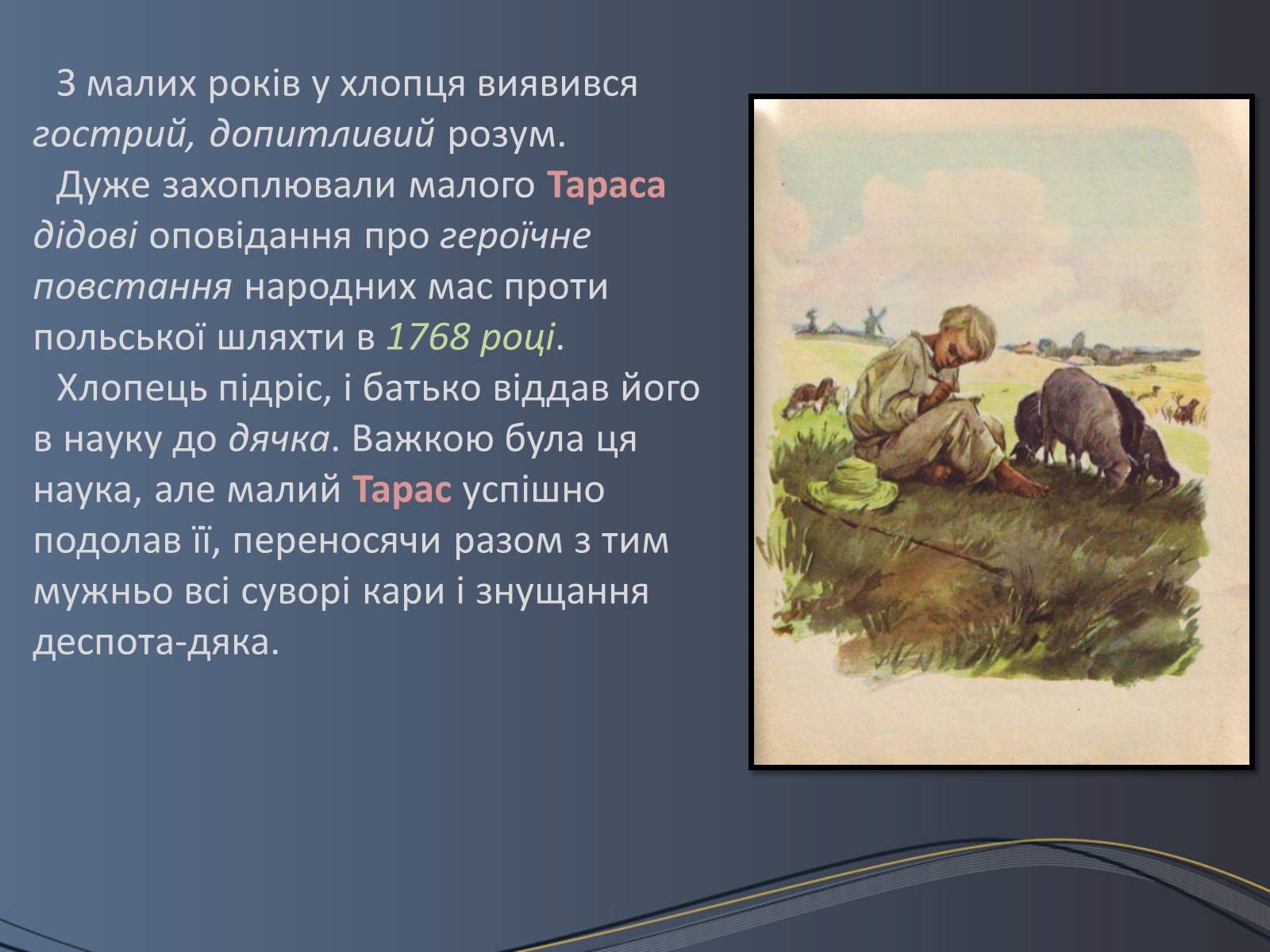 З малих років у хлопця виявився гострий, допитливий розум.

Дуже захоплювали малого Тараса дідові оповідання про героїчне повстання народних мас проти польської шляхти в 1768 році.

Хлопець підріс, і батько віддав його в науку до дячка. Важкою була ця наука, але малий Тарас успішно подолав її, переносячи разом з тим мужньо всі суворі кари і знущання деспота-дяка.